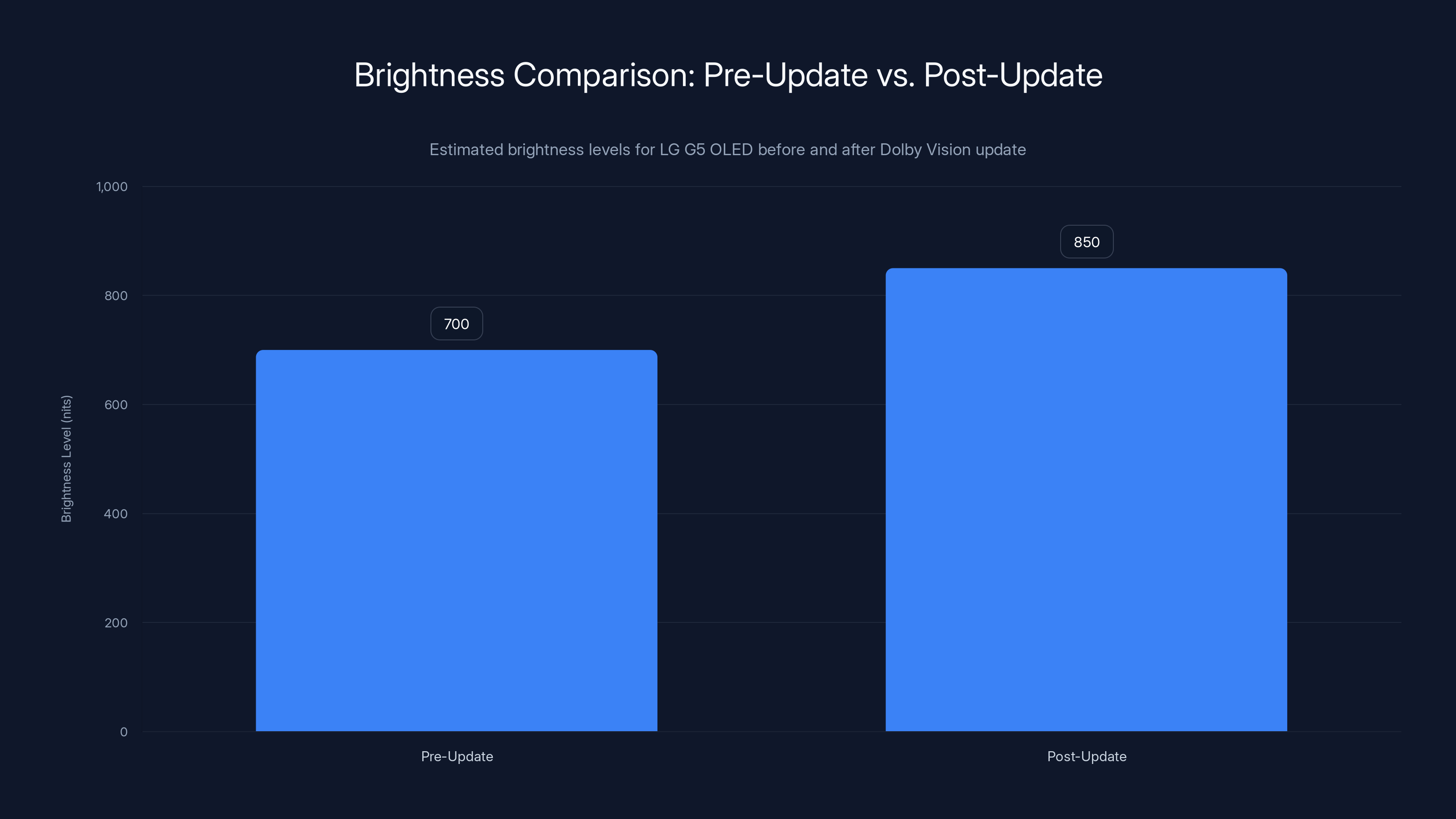 Brightness Comparison: Pre-Update vs. Post-Update

Estimated brightness levels for LG G5 OLED before and after Dolby Vision update

Brightness Level (nits)

1,000
800
600
400
200
0

700
850

Pre-Update
Post-Update